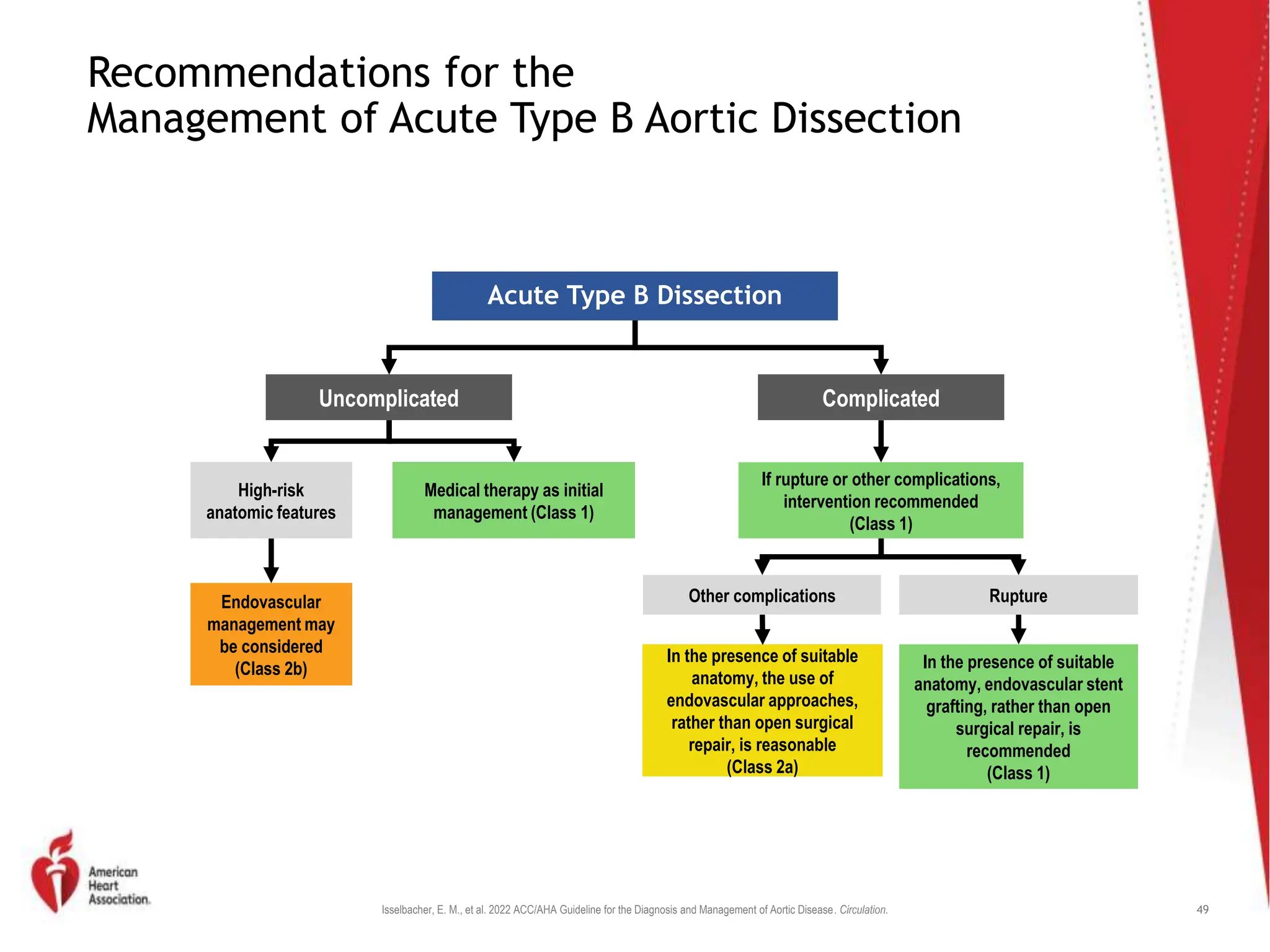 Recommendations for the Management of Acute Type B Aortic Dissection

Acute Type B Dissection

Uncomplicated

Complicated

High-risk anatomic features

Medical therapy as initial management (Class 1)

If rupture or other complications, intervention recommended (Class 1)

Endovascular management may be considered (Class 2b)

Other complications

Rupture

In the presence of suitable anatomy, the use of endovascular approaches, rather than open surgical repair, is reasonable (Class 2a)

In the presence of suitable anatomy, endovascular stent grafting, rather than open surgical repair, is recommended (Class 1)

American Heart Association.

Isselbacher, E. M., et al. 2022 ACC/AHA Guideline for the Diagnosis and Management of Aortic Disease. Circulation.

49